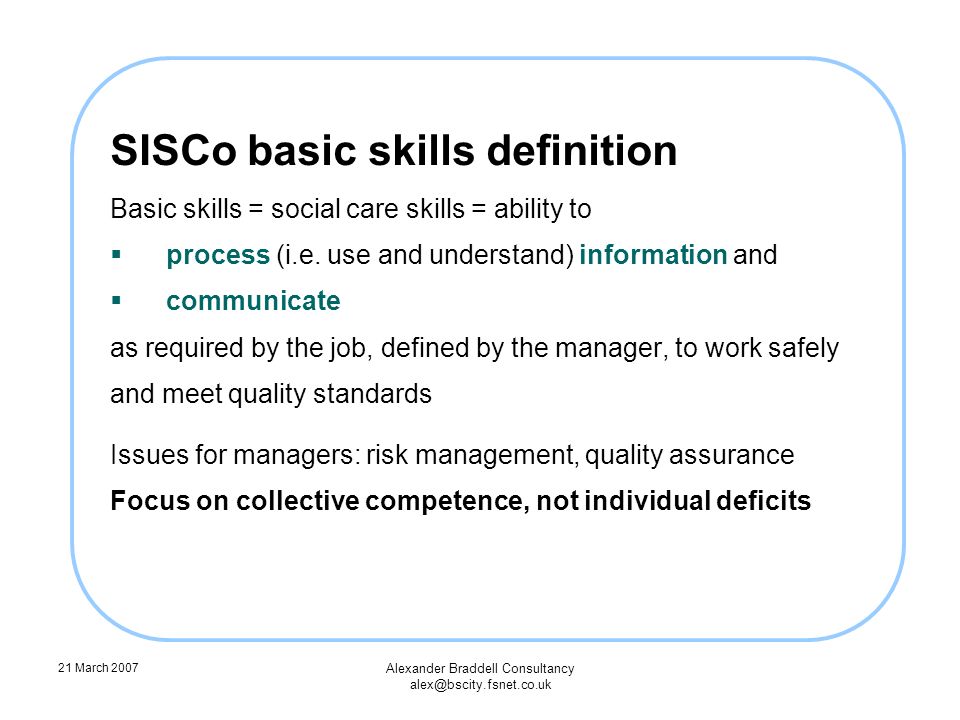 SISCo basic skills definition

Basic skills = social care skills = ability to

▪ process (i.e. use and understand) information and

▪ communicate

as required by the job, defined by the manager, to work safely and meet quality standards

Issues for managers: risk management, quality assurance

Focus on collective competence, not individual deficits

21 March 2007

Alexander Braddell Consultancy
alex@bscity.fsnet.co.uk